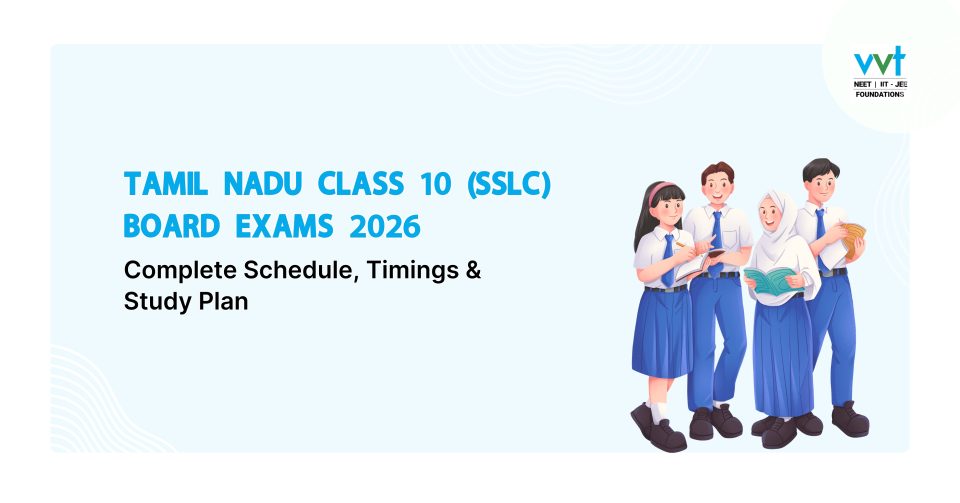 vvt
NEET | IIT - JEE
FOUNDATIONS

TAMIL NADU CLASS 10 (SSLC)
BOARD EXAMS 2026

Complete Schedule, Timings & Study Plan